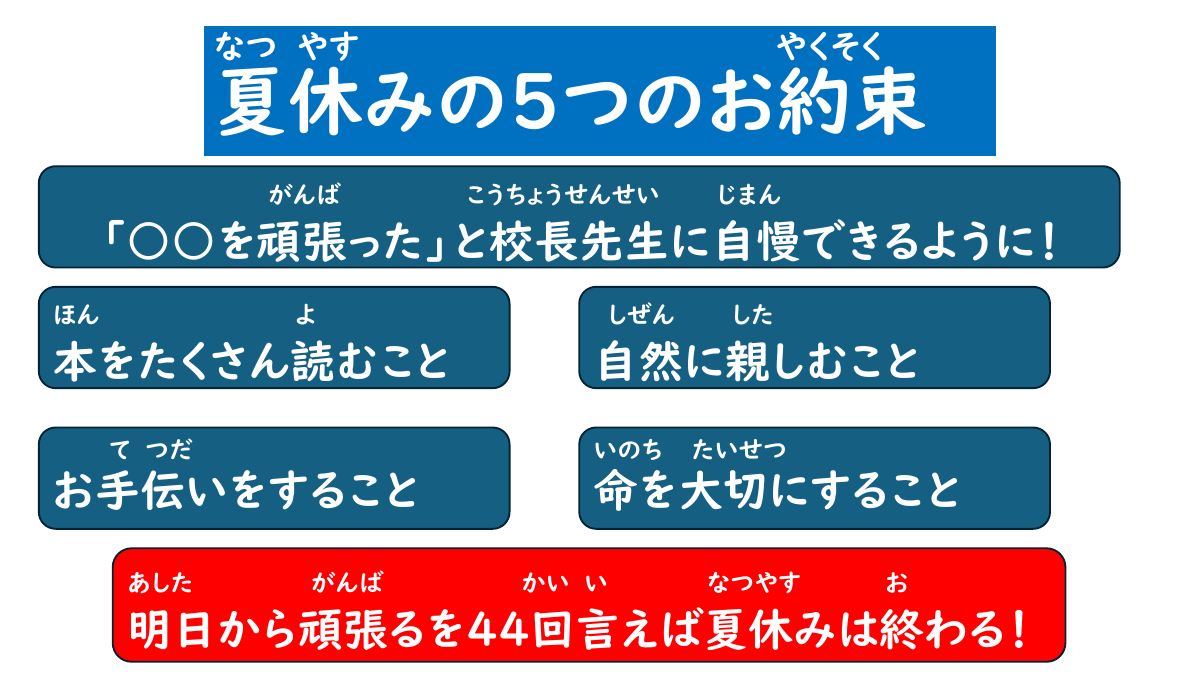 なつ やす やくそく
夏休みの5つのお約束

がんば こうちょうせんせい じまん
「○○を頑張った」と校長先生に自慢できるように!

ほん よ
本をたくさん読むこと

しぜん した
自然に親しむこと

て つだ
お手伝いをすること

いのち たいせつ
命を大切にすること

あした がんば かい い なつやす お
明日から頑張るを44回言えば夏休みは終わる!